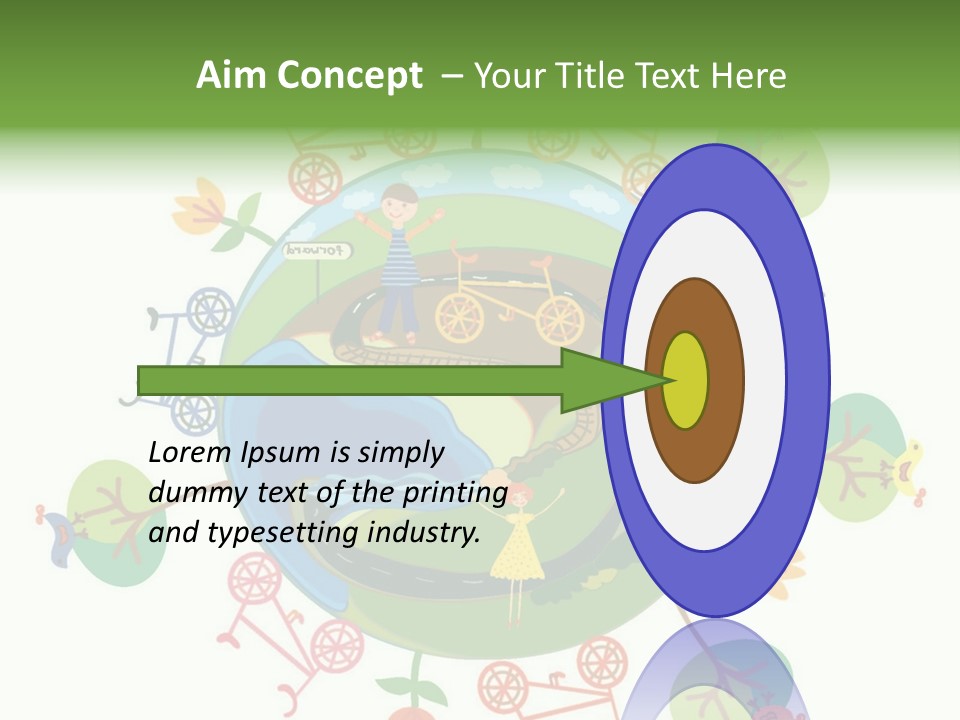 Aim Concept – Your Title Text Here

forward

Lorem Ipsum is simply dummy text of the printing and typesetting industry.